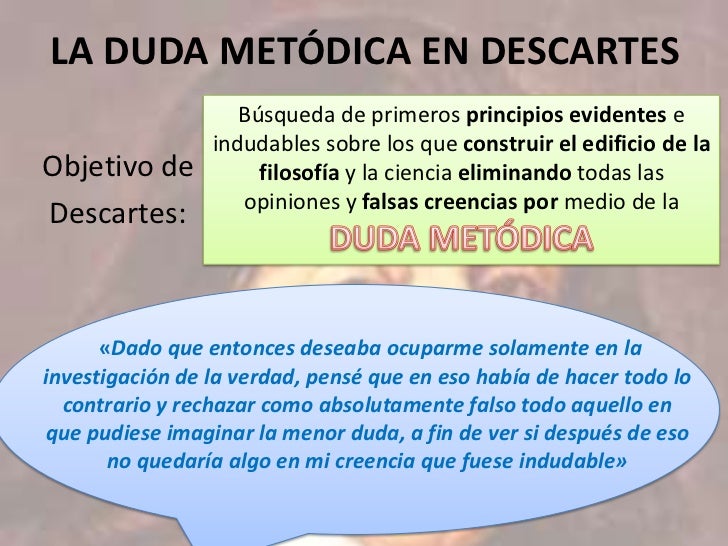 LA DUDA METÓDICA EN DESCARTES

Objetivo de Descartes:

Búsqueda de primeros principios evidentes e indudables sobre los que construir el edificio de la filosofía y la ciencia eliminando todas las opiniones y falsas creencias por medio de la

DUDA METÓDICA

«Dado que entonces deseaba ocuparme solamente en la investigación de la verdad, pensé que en eso había de hacer todo lo contrario y rechazar como absolutamente falso todo aquello en que pudiese imaginar la menor duda, a fin de ver si después de eso no quedaría algo en mi creencia que fuese indudable»